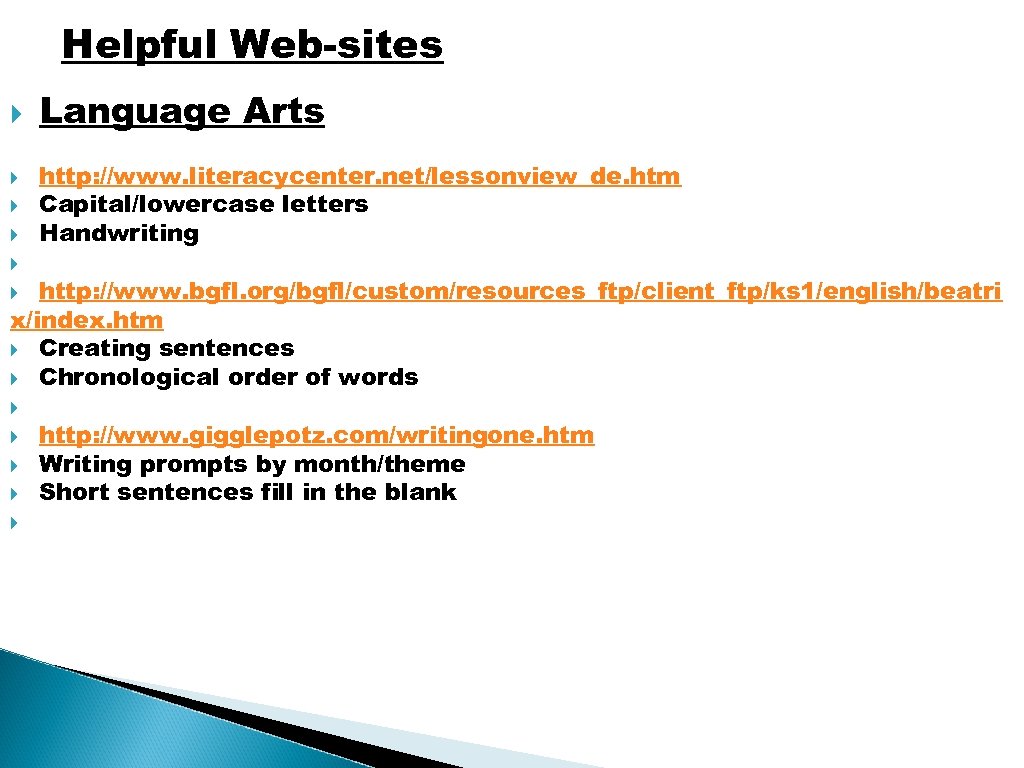 Helpful Web-sites

Language Arts

http://www.literacycenter.net/lessonview_de.htm
Capital/lowercase letters
Handwriting

http://www.bgfl.org/bgfl/custom/resources_ftp/client_ftp/ks1/english/beatrix/index.htm
Creating sentences
Chronological order of words

http://www.gigglepotz.com/writingone.htm
Writing prompts by month/theme
Short sentences fill in the blank